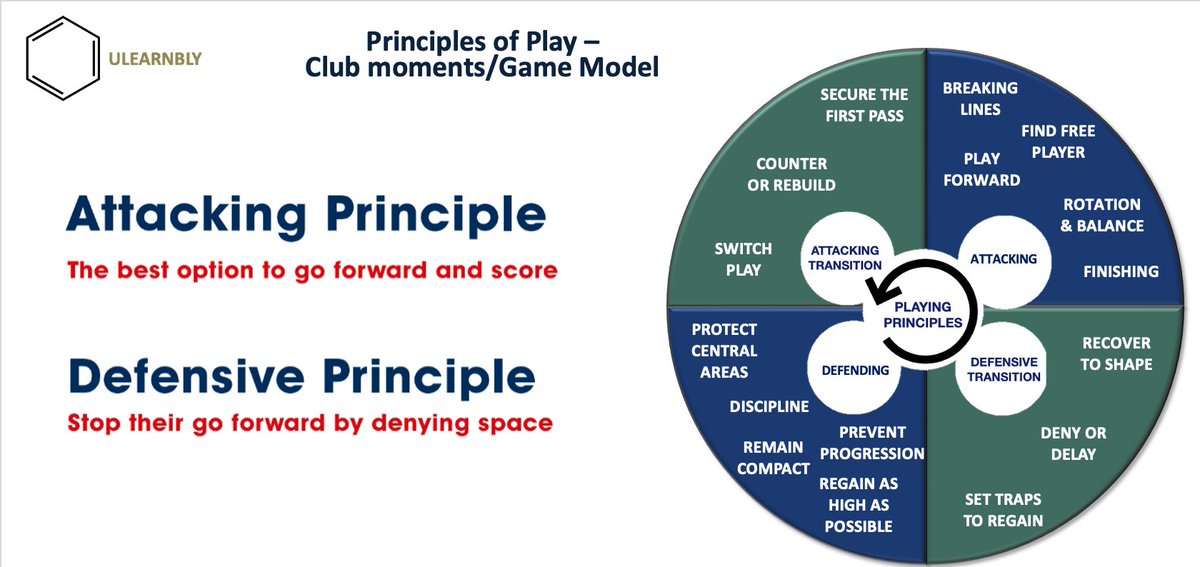 ULEARNBLY

Principles of Play –
Club moments/Game Model

Attacking Principle
The best option to go forward and score

Defensive Principle
Stop their go forward by denying space

SECURE THE FIRST PASS

COUNTER OR REBUILD

SWITCH PLAY

ATTACKING TRANSITION

BREAKING LINES

FIND FREE PLAYER

PLAY FORWARD

ROTATION & BALANCE

FINISHING

ATTACKING

PLAYING PRINCIPLES

PROTECT CENTRAL AREAS

DISCIPLINE

REMAIN COMPACT

PREVENT PROGRESSION

REGAIN AS HIGH AS POSSIBLE

DEFENDING

DEFENSIVE TRANSITION

RECOVER TO SHAPE

DENY OR DELAY

SET TRAPS TO REGAIN